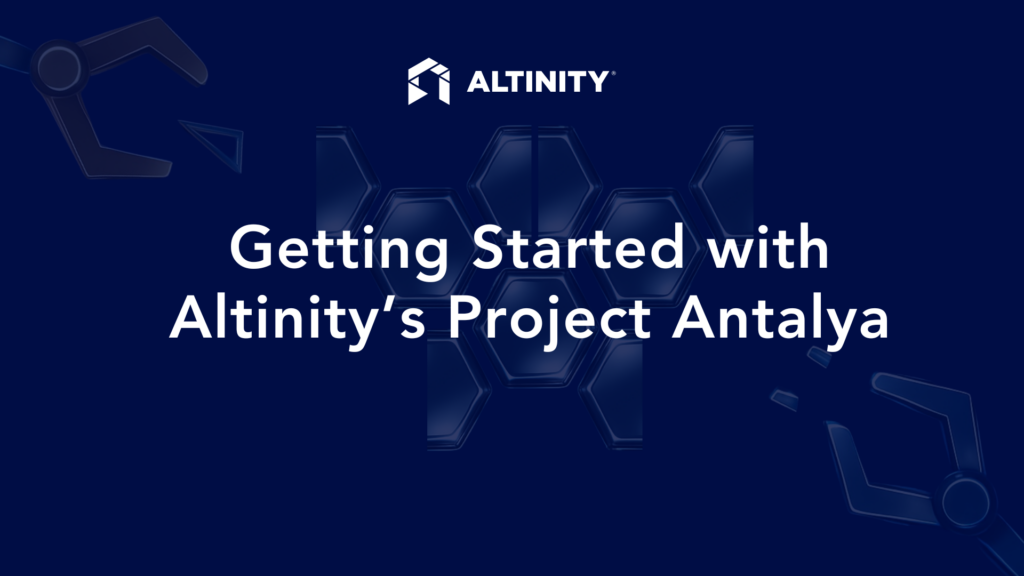 ALTINITY®

Getting Started with Altinity's Project Antalya